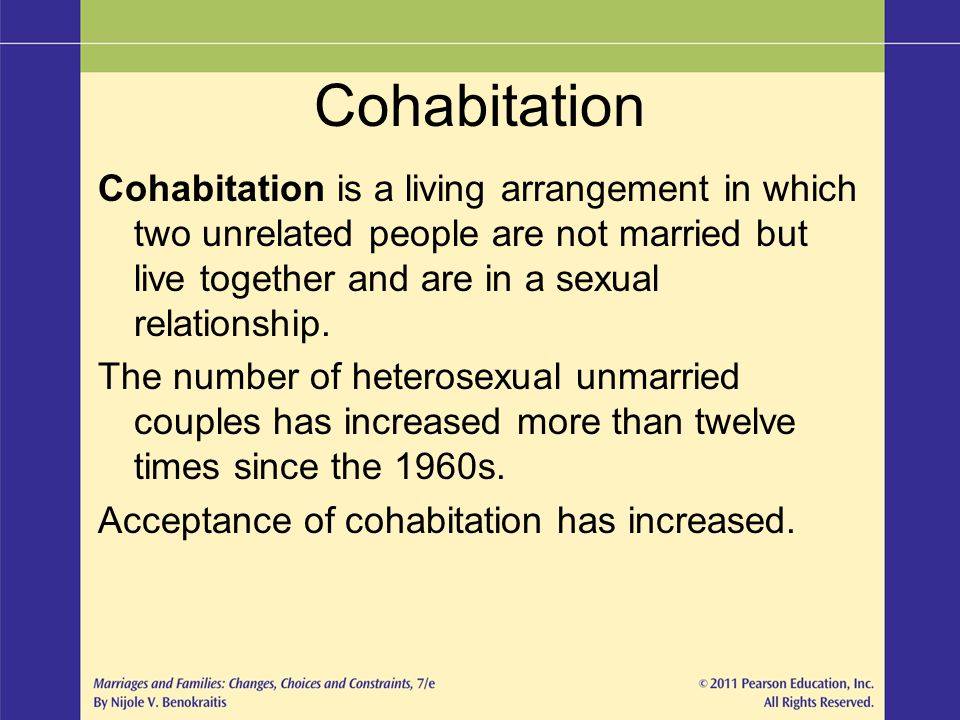 Cohabitation

Cohabitation is a living arrangement in which two unrelated people are not married but live together and are in a sexual relationship.

The number of heterosexual unmarried couples has increased more than twelve times since the 1960s.

Acceptance of cohabitation has increased.

Marriages and Families: Changes, Choices and Constraints, 7/e
By Nijole V. Benokraitis

© 2011 Pearson Education, Inc.
All Rights Reserved.